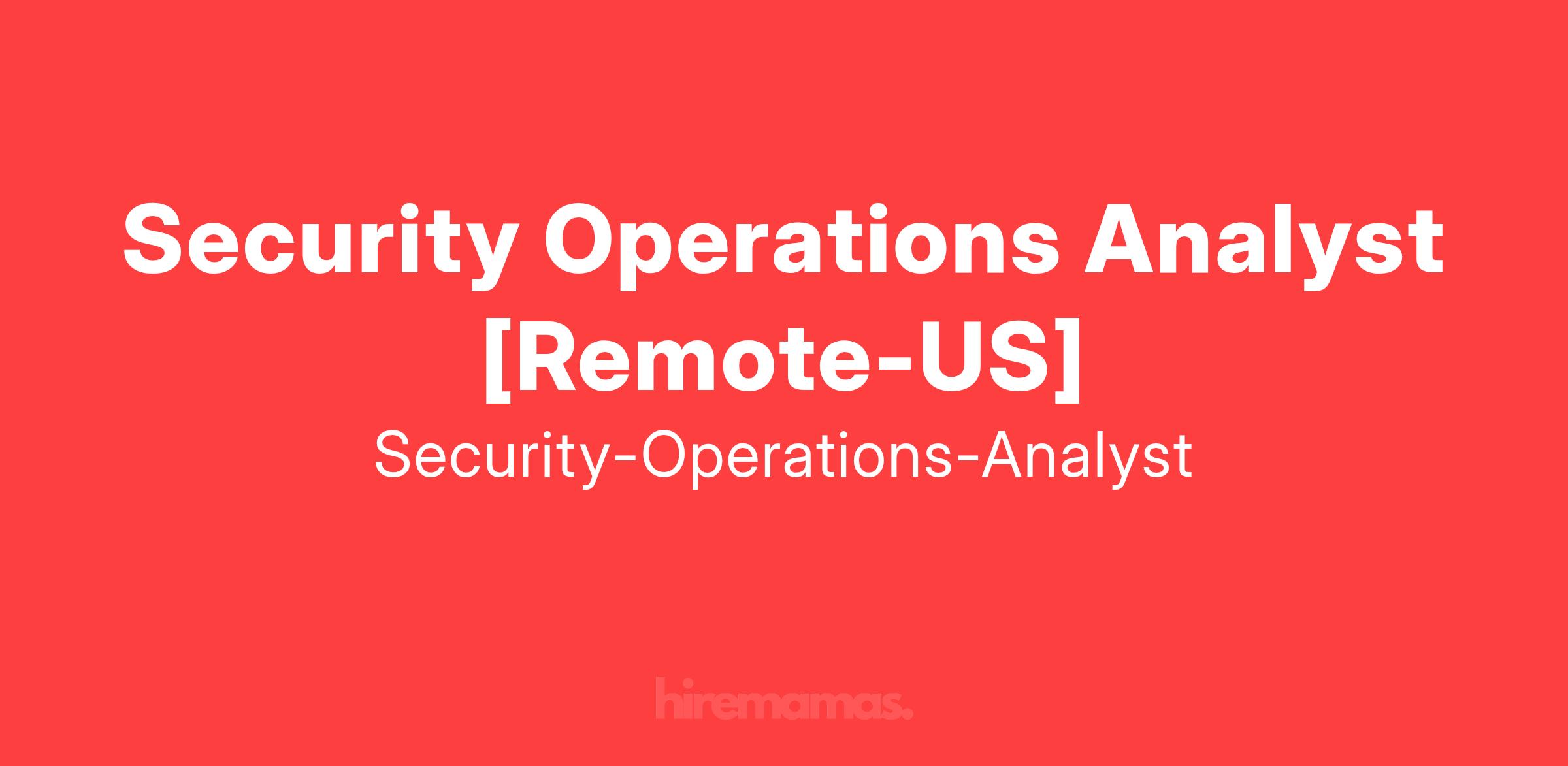 Security Operations Analyst [Remote-US]

Security-Operations-Analyst

hiremamas.